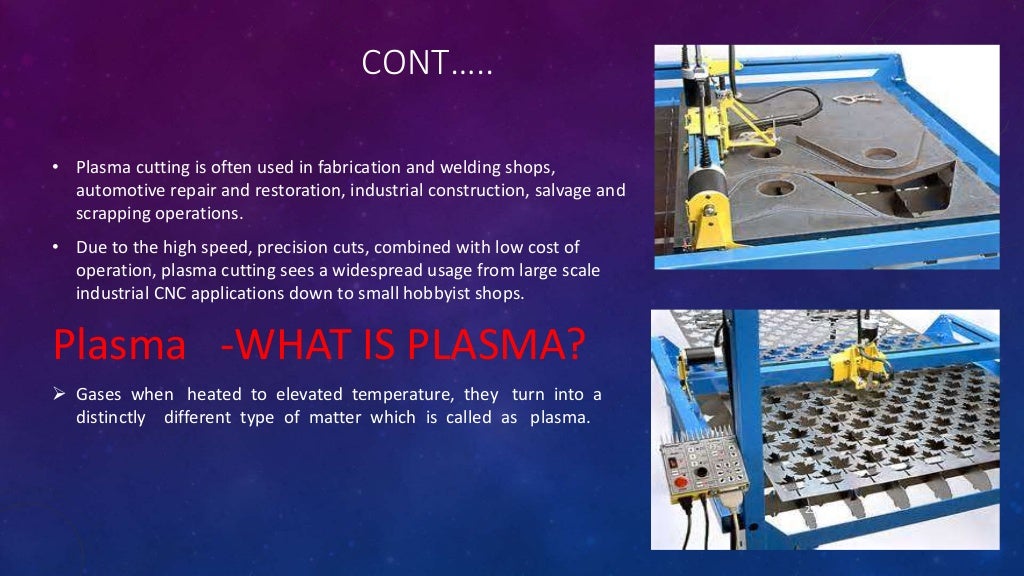 CONT…..

• Plasma cutting is often used in fabrication and welding shops, automotive repair and restoration, industrial construction, salvage and scrapping operations.

• Due to the high speed, precision cuts, combined with low cost of operation, plasma cutting sees a widespread usage from large scale industrial CNC applications down to small hobbyist shops.

Plasma -WHAT IS PLASMA?

➢ Gases when heated to elevated temperature, they turn into a distinctly different type of matter which is called as plasma.